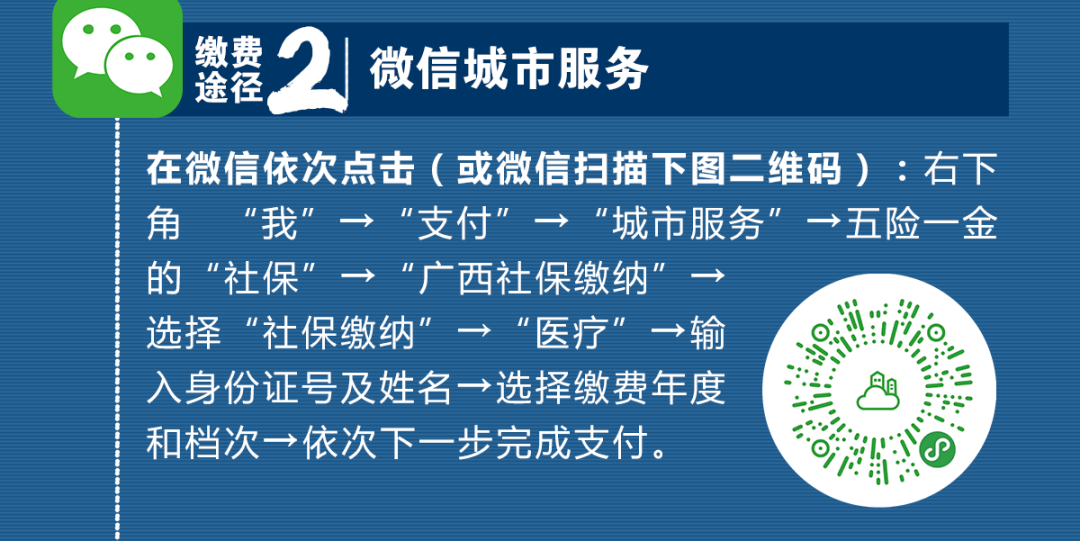 缴费途径 2 微信城市服务

在微信依次点击（或微信扫描下图二维码）：右下角 “我”→“支付”→“城市服务”→五险一金的“社保”→“广西社保缴纳”→选择“社保缴纳”→“医疗”→输入身份证号及姓名→选择缴费年度和档次→依次下一步完成支付。